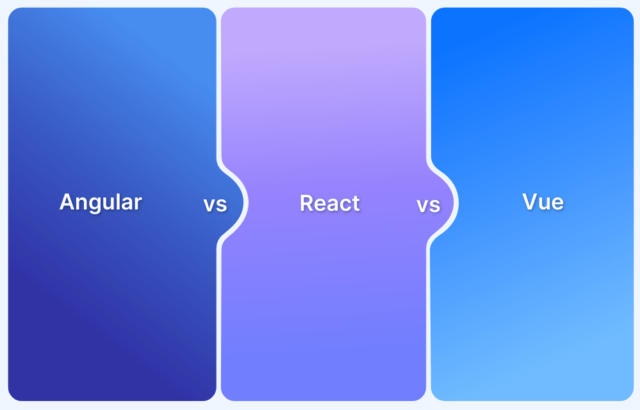 Angular vs React vs Vue